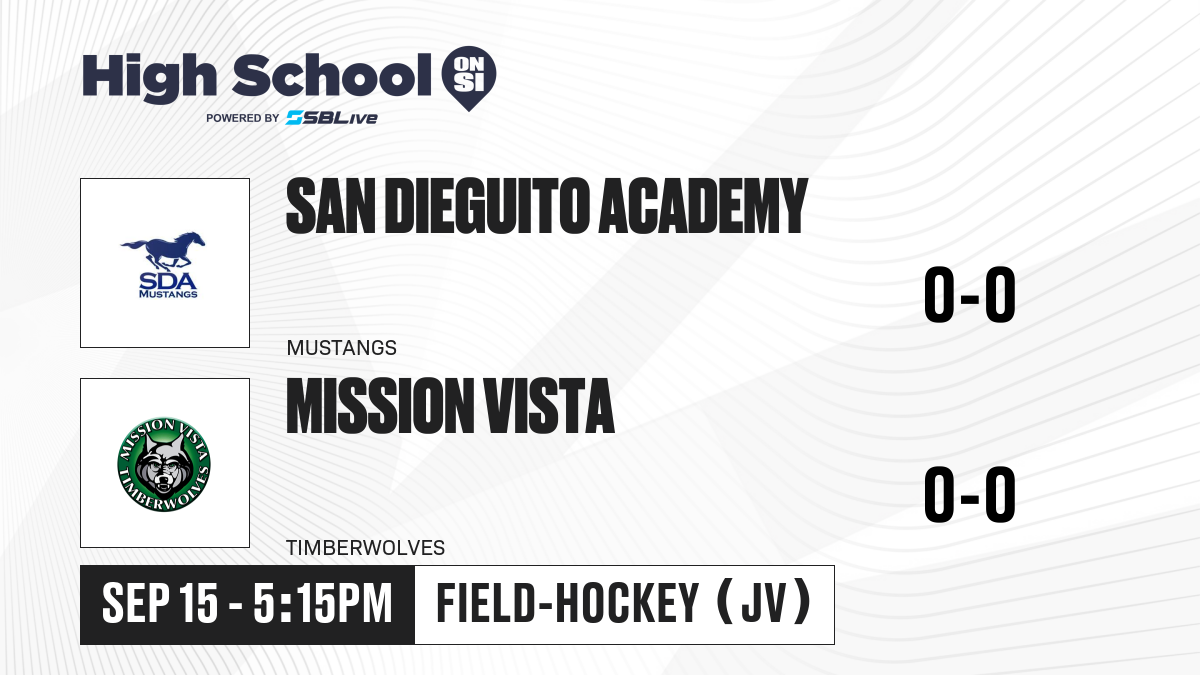 High School ON SI
POWERED BY SBLive

SDA MUSTANGS

SAN DIEGUITO ACADEMY

0-0

MUSTANGS

MISSION VISTA TIMBERWOLVES

MISSION VISTA

0-0

TIMBERWOLVES

SEP 15 - 5:15PM

FIELD-HOCKEY (JV)